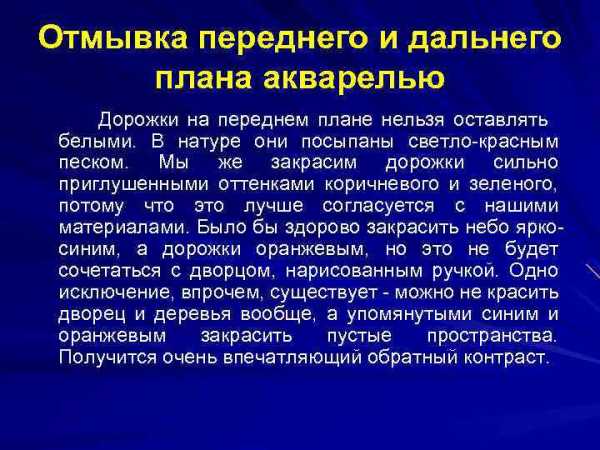 Отмывка переднего и дальнего плана акварелью

Дорожки на переднем плане нельзя оставлять белыми. В натуре они посыпаны светло-красным песком. Мы же закрасим дорожки сильно приглушенными оттенками коричневого и зеленого, потому что это лучше согласуется с нашими материалами. Было бы здорово закрасить небо ярко-синим, а дорожки оранжевым, но это не будет сочетаться с дворцом, нарисованным ручкой. Одно исключение, впрочем, существует - можно не красить дворец и деревья вообще, а упомянутыми синим и оранжевым закрасить пустые пространства. Получится очень впечатляющий обратный контраст.